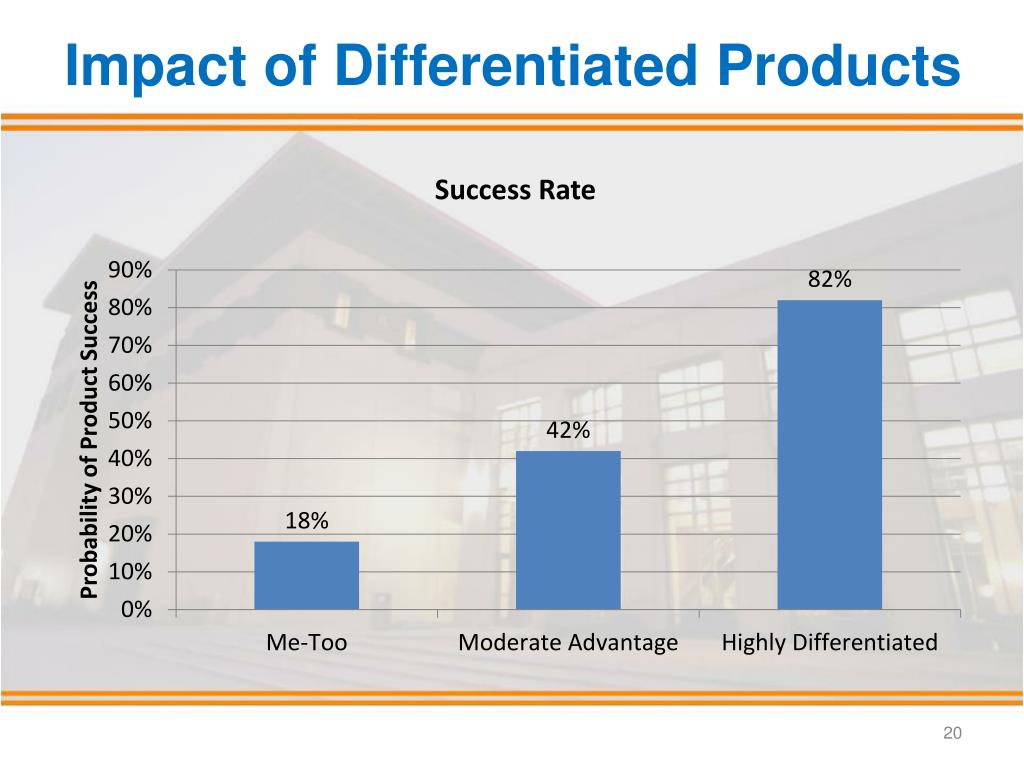 Impact of Differentiated Products

Success Rate

Probability of Product Success

90%
80%
70%
60%
50%
40%
30%
20%
10%
0%

18%
42%
82%

Me-Too
Moderate Advantage
Highly Differentiated

20